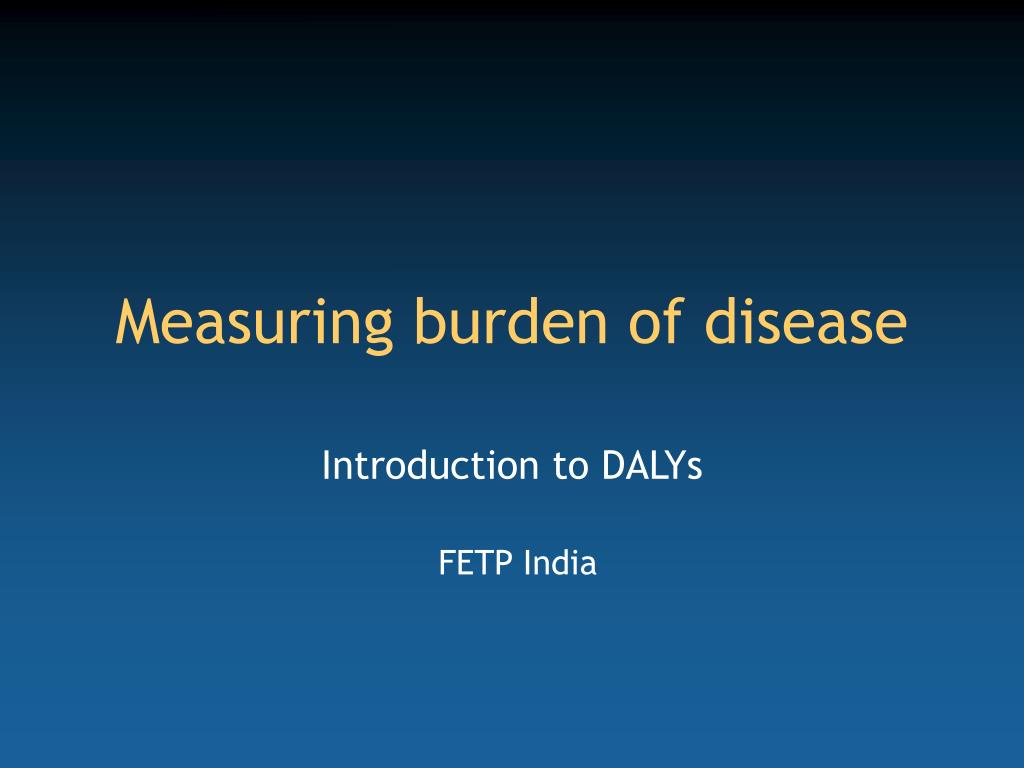 Measuring burden of disease

Introduction to DALYs

FETP India